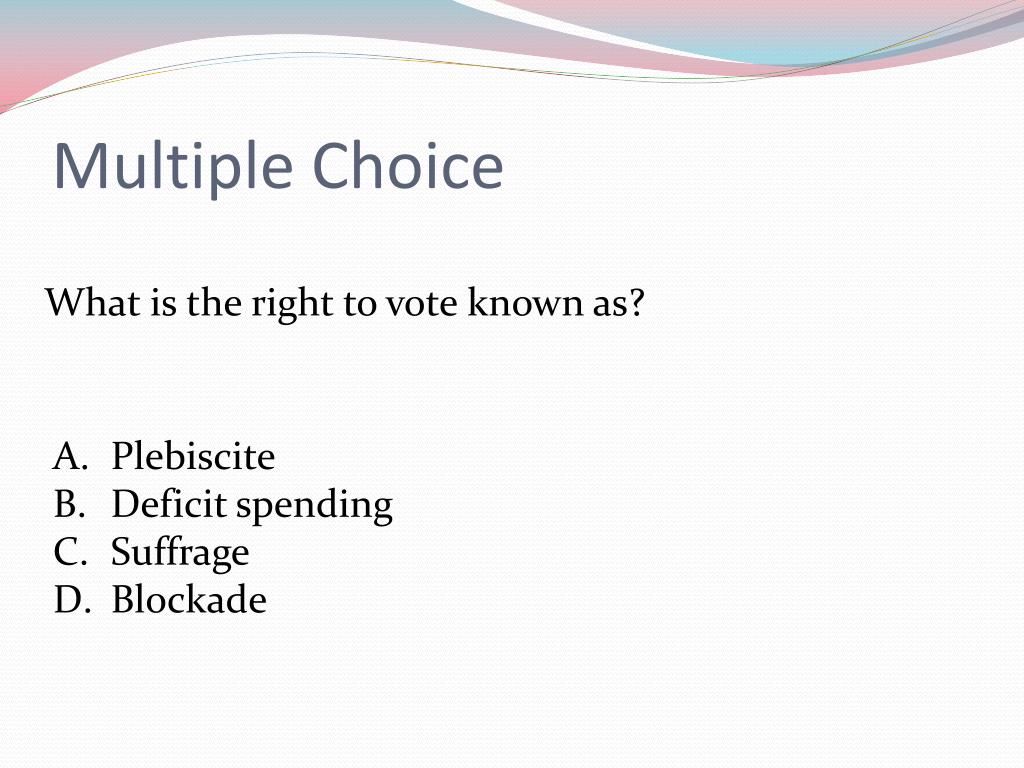 Multiple Choice

What is the right to vote known as?

A. Plebiscite
B. Deficit spending
C. Suffrage
D. Blockade